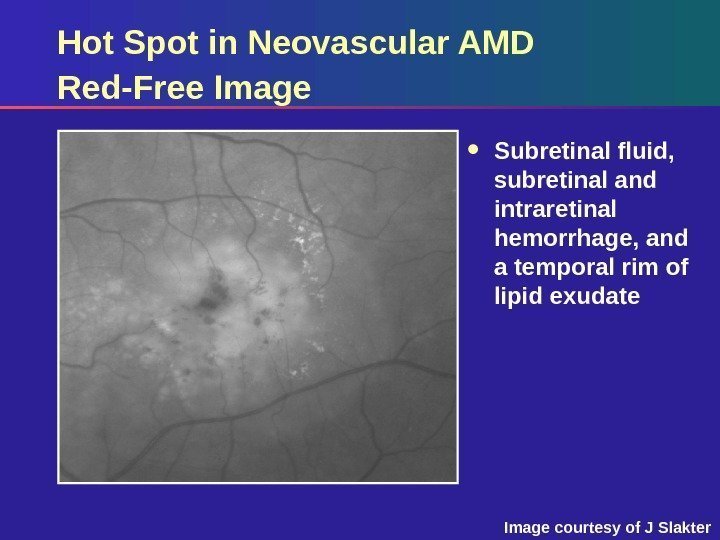 Hot Spot in Neovascular AMD
Red-Free Image

• Subretinal fluid, subretinal and intraretinal hemorrhage, and a temporal rim of lipid exudate

Image courtesy of J Slakter